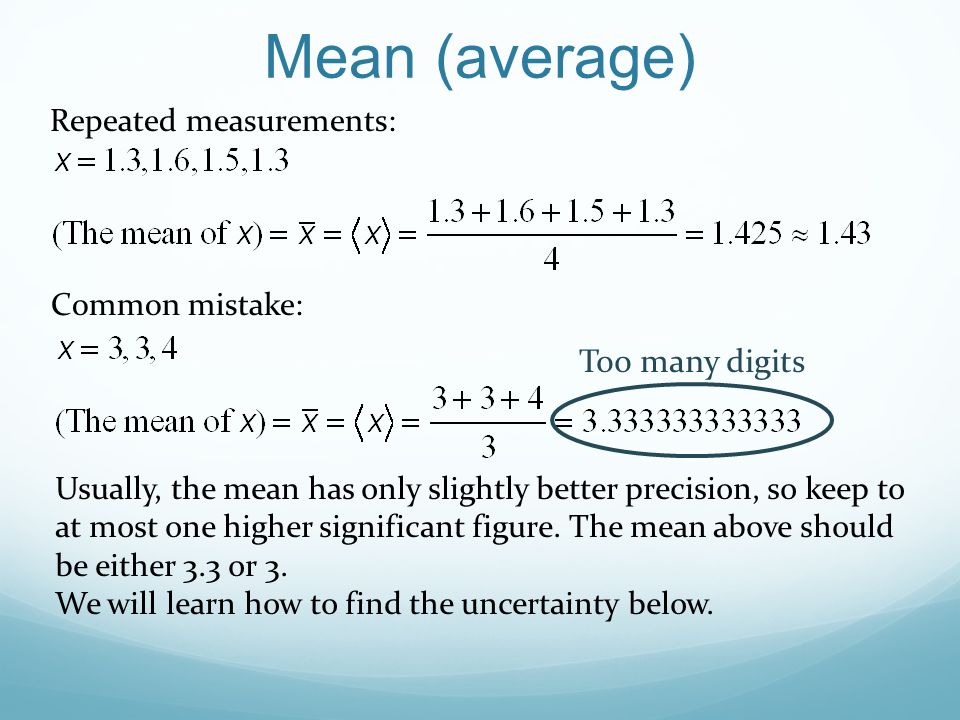 Mean (average)

Repeated measurements:

$x = 1.3, 1.6, 1.5, 1.3$

$(\text{The mean of } x) = \bar{x} = \langle x \rangle = \frac{1.3 + 1.6 + 1.5 + 1.3}{4} = 1.425 \approx 1.43$

Common mistake:

$x = 3, 3, 4$

Too many digits

$(\text{The mean of } x) = \bar{x} = \langle x \rangle = \frac{3 + 3 + 4}{3} = 3.333333333333$

Usually, the mean has only slightly better precision, so keep to at most one higher significant figure. The mean above should be either 3.3 or 3.
We will learn how to find the uncertainty below.